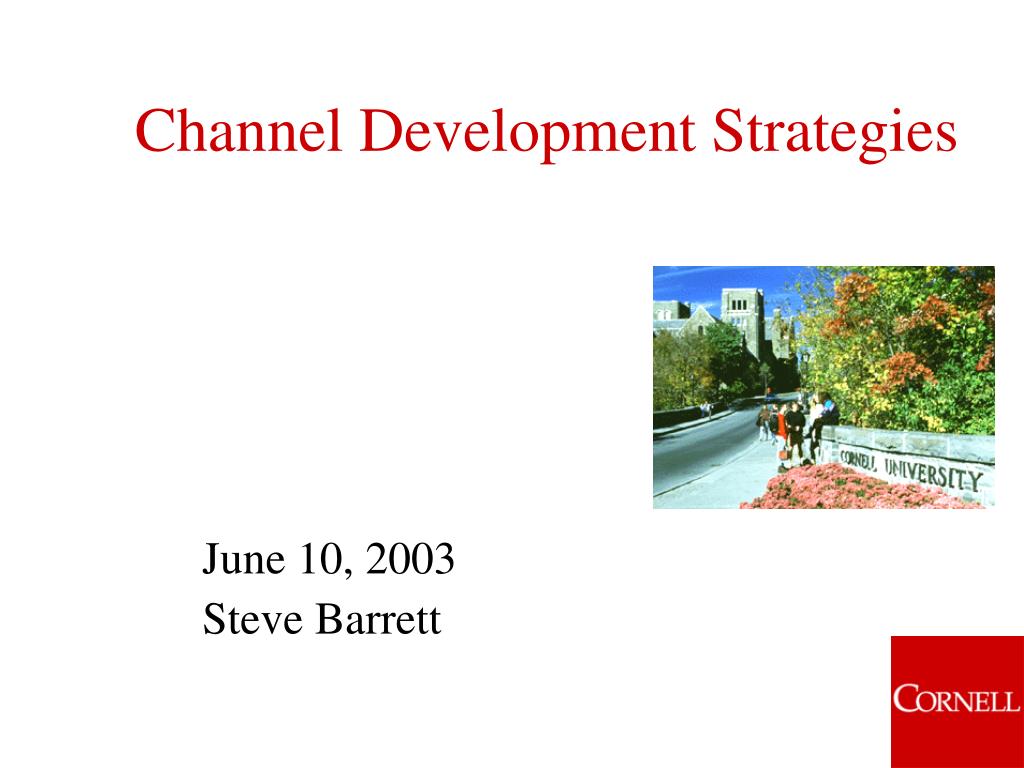 Channel Development Strategies

CORNELL UNIVERSITY

June 10, 2003
Steve Barrett

CORNELL